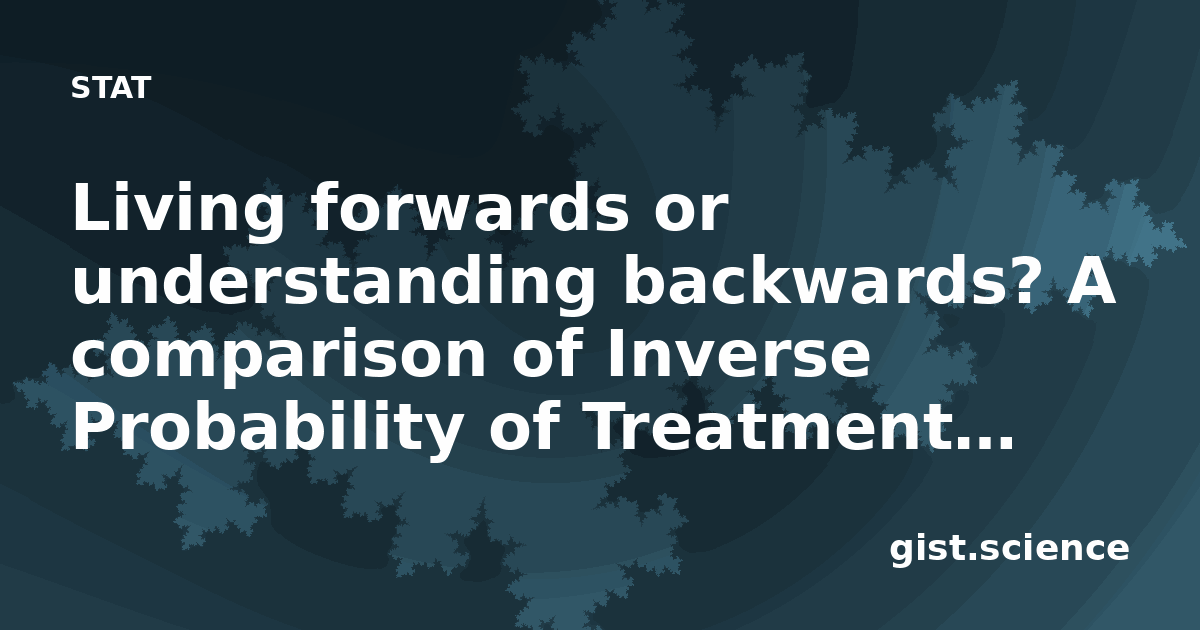 STAT

Living forwards or understanding backwards? A comparison of Inverse Probability of Treatment...

gist.science